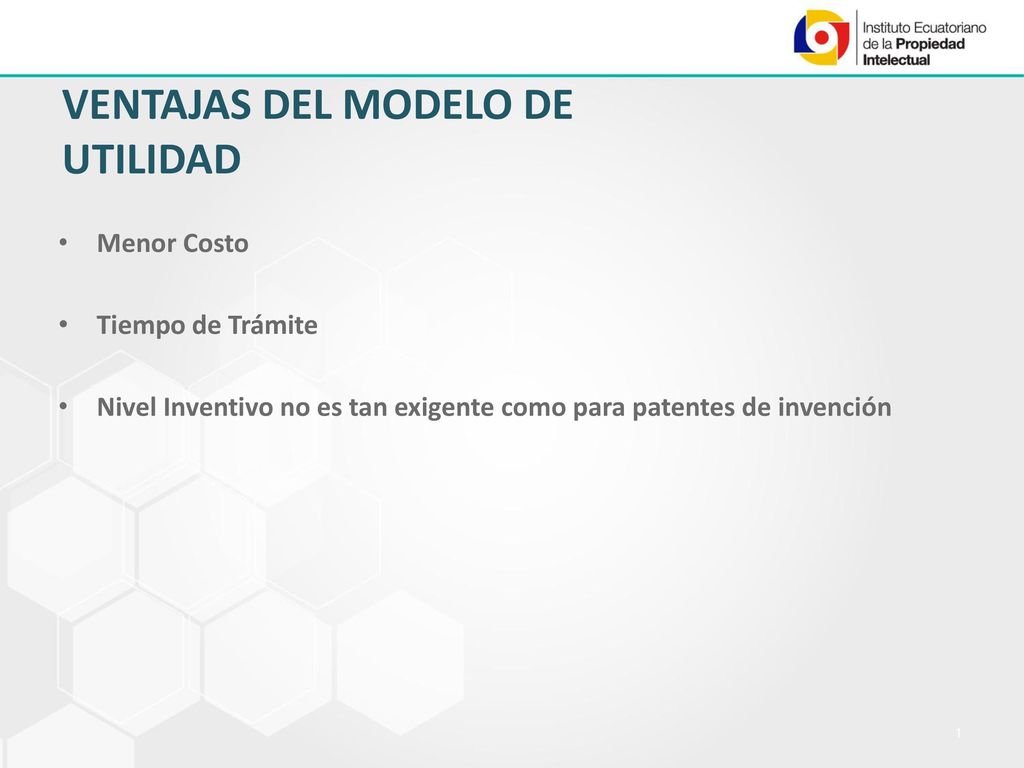 Instituto Ecuatoriano de la Propiedad Intelectual

VENTAJAS DEL MODELO DE UTILIDAD

• Menor Costo

• Tiempo de Trámite

• Nivel Inventivo no es tan exigente como para patentes de invención

1